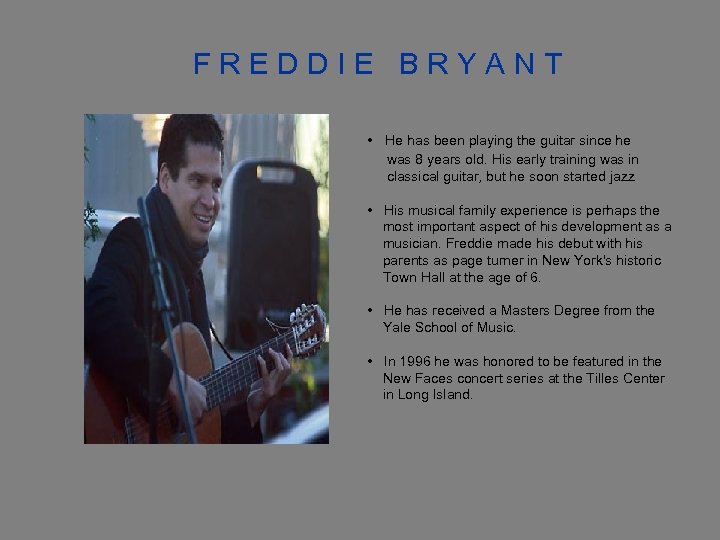 FREDDIE BRYANT

• He has been playing the guitar since he was 8 years old. His early training was in classical guitar, but he soon started jazz

• His musical family experience is perhaps the most important aspect of his development as a musician. Freddie made his debut with his parents as page turner in New York's historic Town Hall at the age of 6.

• He has received a Masters Degree from the Yale School of Music.

• In 1996 he was honored to be featured in the New Faces concert series at the Tilles Center in Long Island.